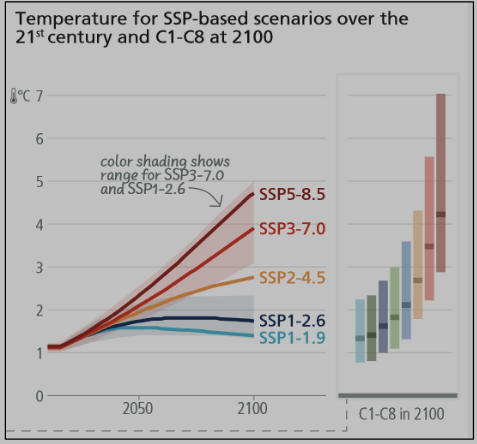 Temperature for SSP-based scenarios over the $21^{st}$ century and C1-C8 at 2100

°C 7
6
5
4
3
2
1
0

color shading shows range for SSP3-7.0 and SSP1-2.6

SSP5-8.5
SSP3-7.0
SSP2-4.5
SSP1-2.6
SSP1-1.9

2050
2100

C1-C8 in 2100